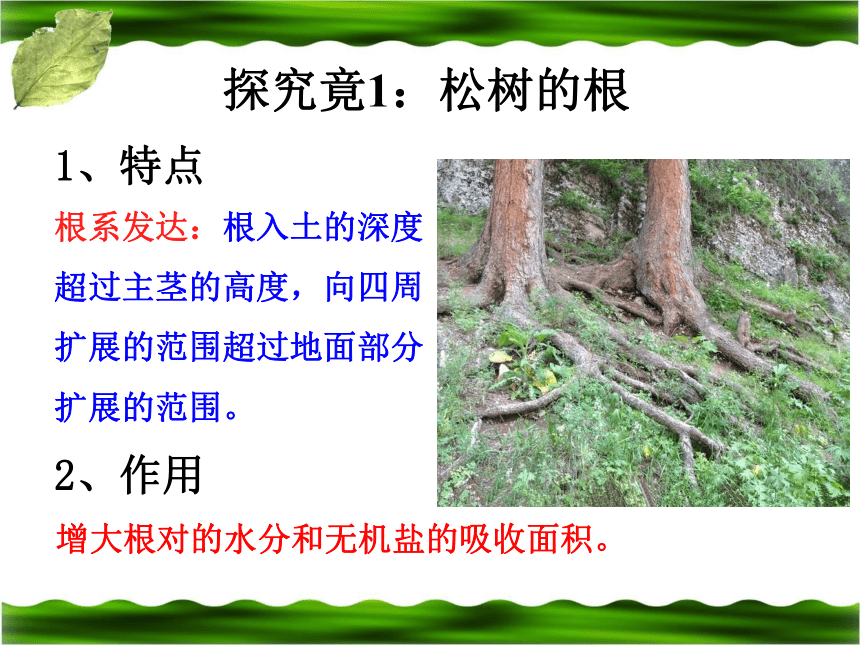 探究竟1：松树的根

1、特点

根系发达：根入土的深度超过主茎的高度，向四周扩展的范围超过地面部分扩展的范围。

2、作用

增大根对的水分和无机盐的吸收面积。